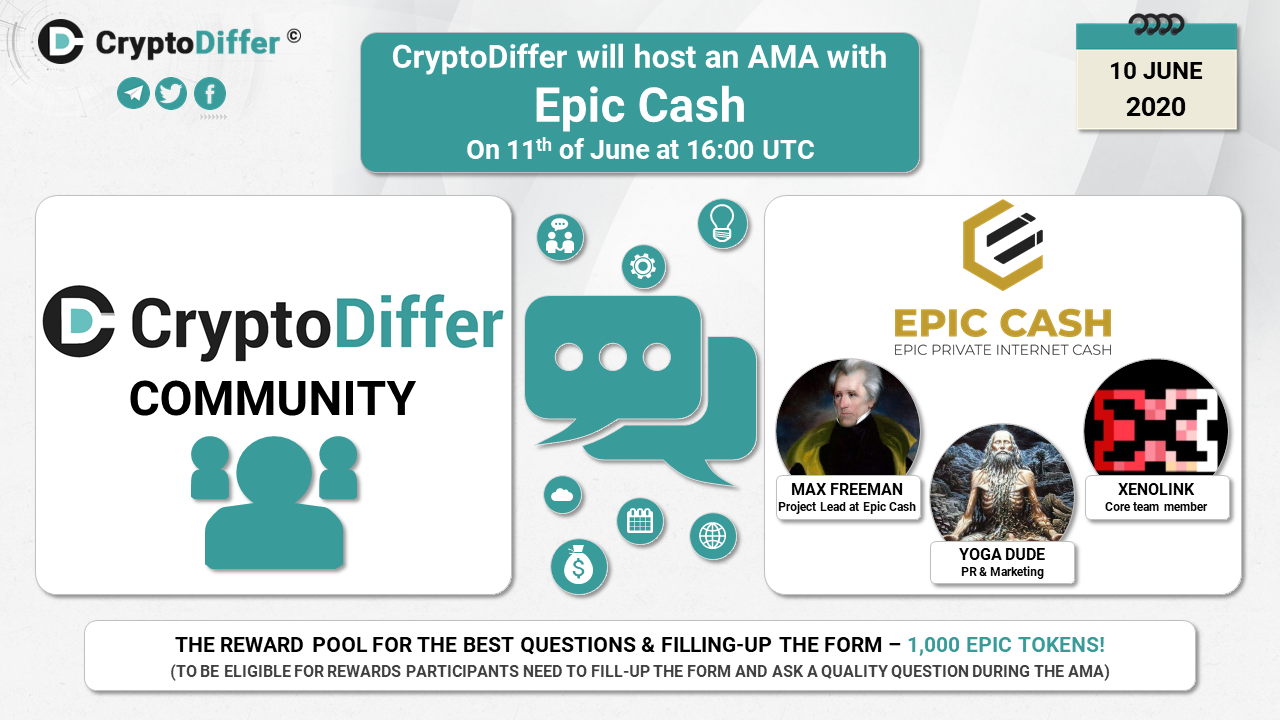 CryptoDiffer ©

CryptoDiffer will host an AMA with
Epic Cash
On 11$^{th}$ of June at 16:00 UTC

10 JUNE
2020

CryptoDiffer
COMMUNITY

EPIC CASH
EPIC PRIVATE INTERNET CASH

MAX FREEMAN
Project Lead at Epic Cash

YOGA DUDE
PR & Marketing

XENOLINK
Core team member

THE REWARD POOL FOR THE BEST QUESTIONS & FILLING-UP THE FORM – 1,000 EPIC TOKENS!
(TO BE ELIGIBLE FOR REWARDS PARTICIPANTS NEED TO FILL-UP THE FORM AND ASK A QUALITY QUESTION DURING THE AMA)